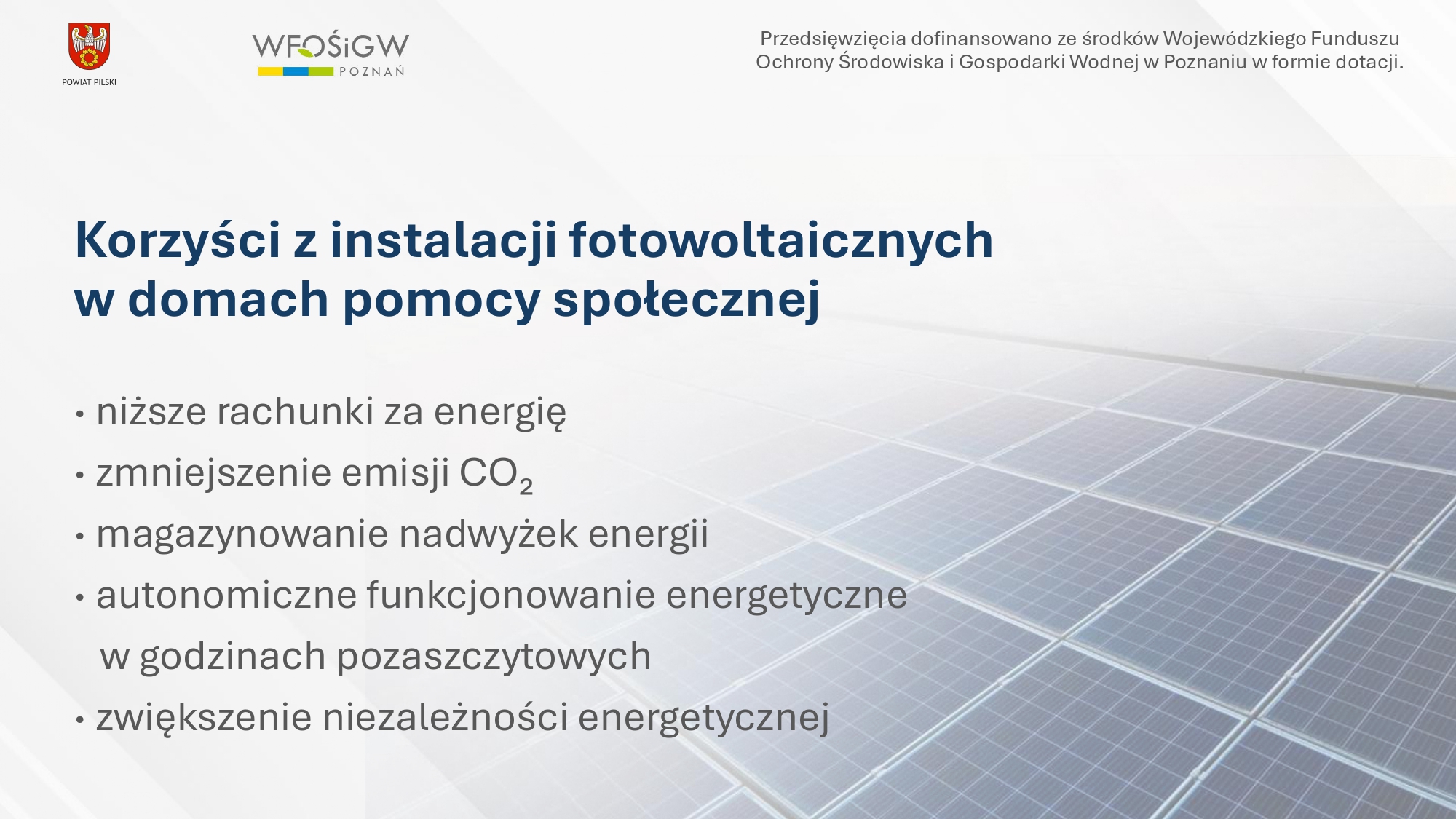 POWIAT PILSKI

WFOŚiGW POZNAŃ

Przedsięwzięcia dofinansowano ze środków Wojewódzkiego Funduszu Ochrony Środowiska i Gospodarki Wodnej w Poznaniu w formie dotacji.

Korzyści z instalacji fotowoltaicznych w domach pomocy społecznej

• niższe rachunki za energię
• zmniejszenie emisji $CO_2$
• magazynowanie nadwyżek energii
• autonomiczne funkcjonowanie energetyczne w godzinach pozaszczytowych
• zwiększenie niezależności energetycznej